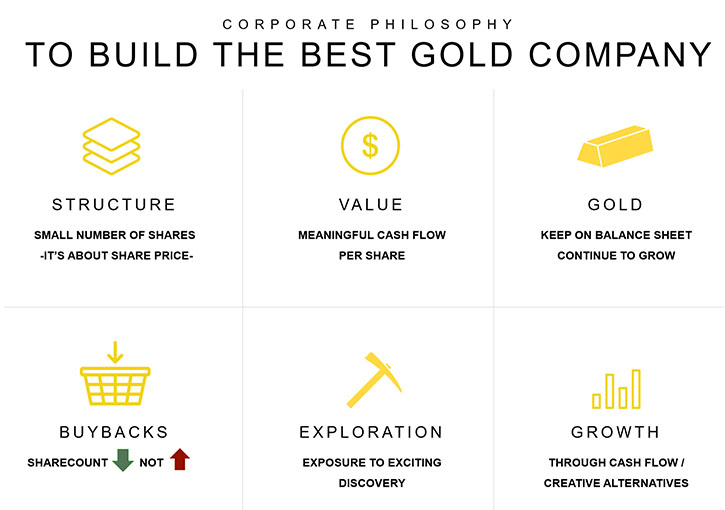 CORPORATE PHILOSOPHY

TO BUILD THE BEST GOLD COMPANY

$

STRUCTURE

SMALL NUMBER OF SHARES
-IT'S ABOUT SHARE PRICE-

VALUE

MEANINGFUL CASH FLOW
PER SHARE

GOLD

KEEP ON BALANCE SHEET
CONTINUE TO GROW

BUYBACKS

SHARECOUNT NOT

EXPLORATION

EXPOSURE TO EXCITING
DISCOVERY

GROWTH

THROUGH CASH FLOW /
CREATIVE ALTERNATIVES